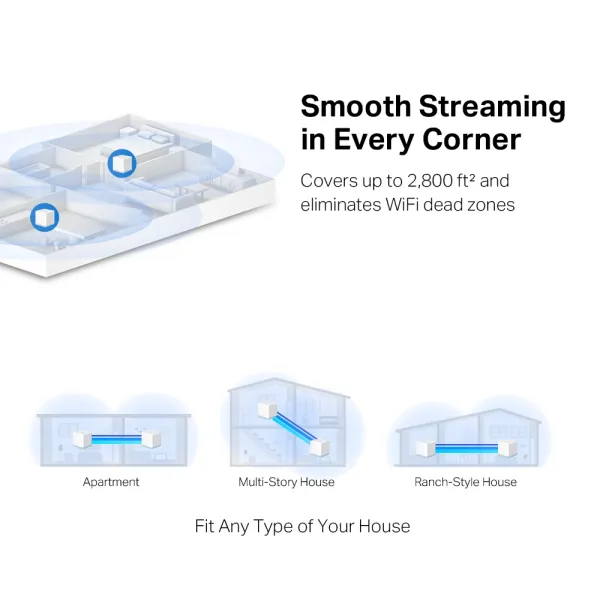 Smooth Streaming in Every Corner

Covers up to 2,800 ft² and eliminates WiFi dead zones

Apartment

Multi-Story House

Ranch-Style House

Fit Any Type of Your House